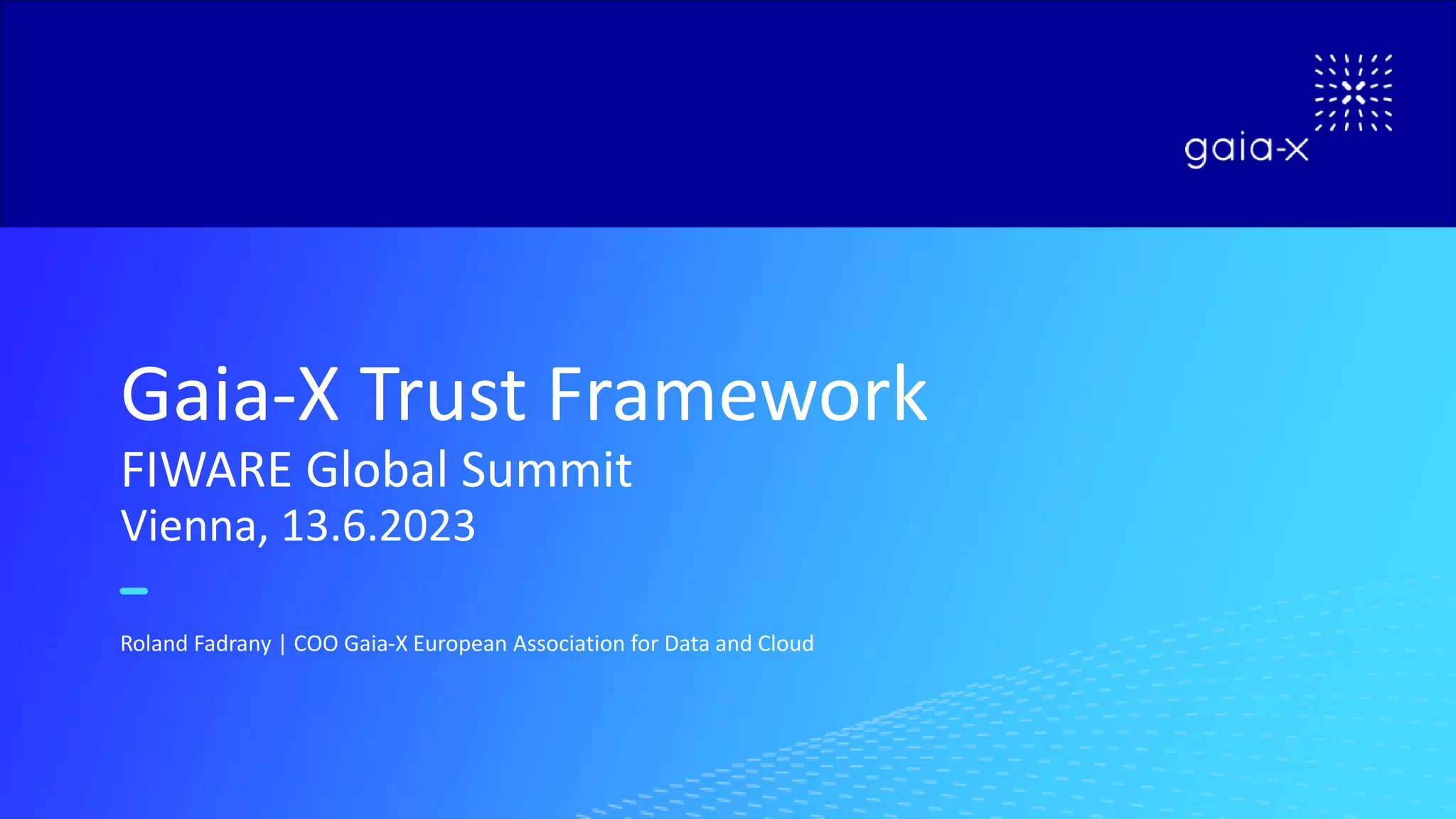 gaia-x

Gaia-X Trust Framework
FIWARE Global Summit
Vienna, 13.6.2023

Roland Fadrany | COO Gaia-X European Association for Data and Cloud